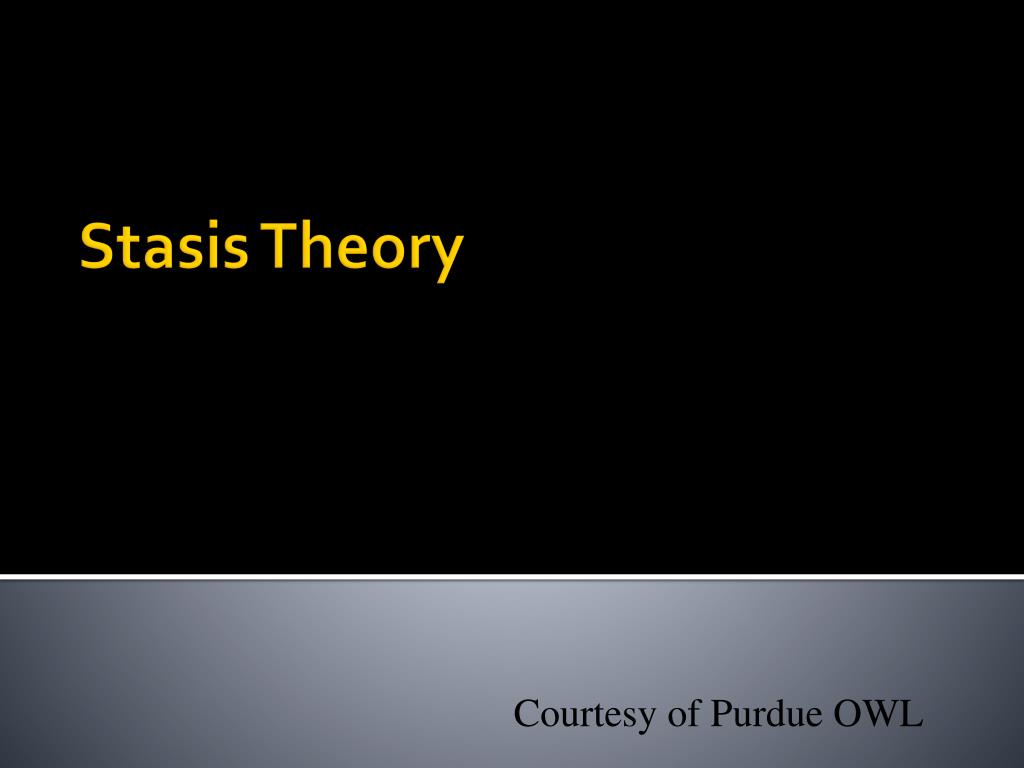 Stasis Theory

Courtesy of Purdue OWL